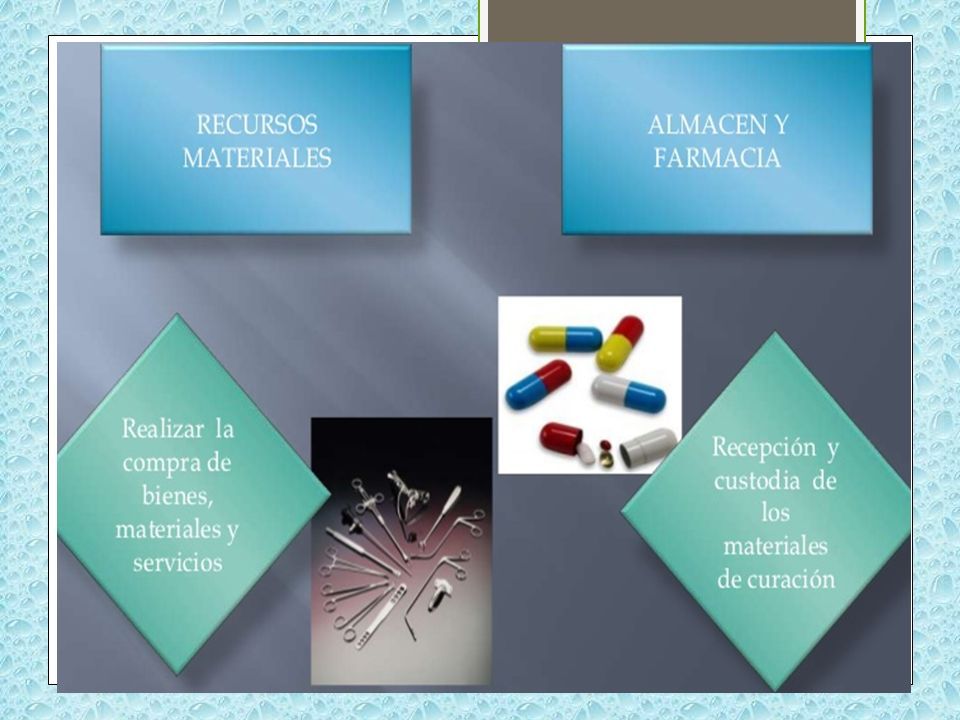 RECURSOS MATERIALES

ALMACEN Y FARMACIA

Realizar la compra de bienes, materiales y servicios

Recepción y custodia de los materiales de curación